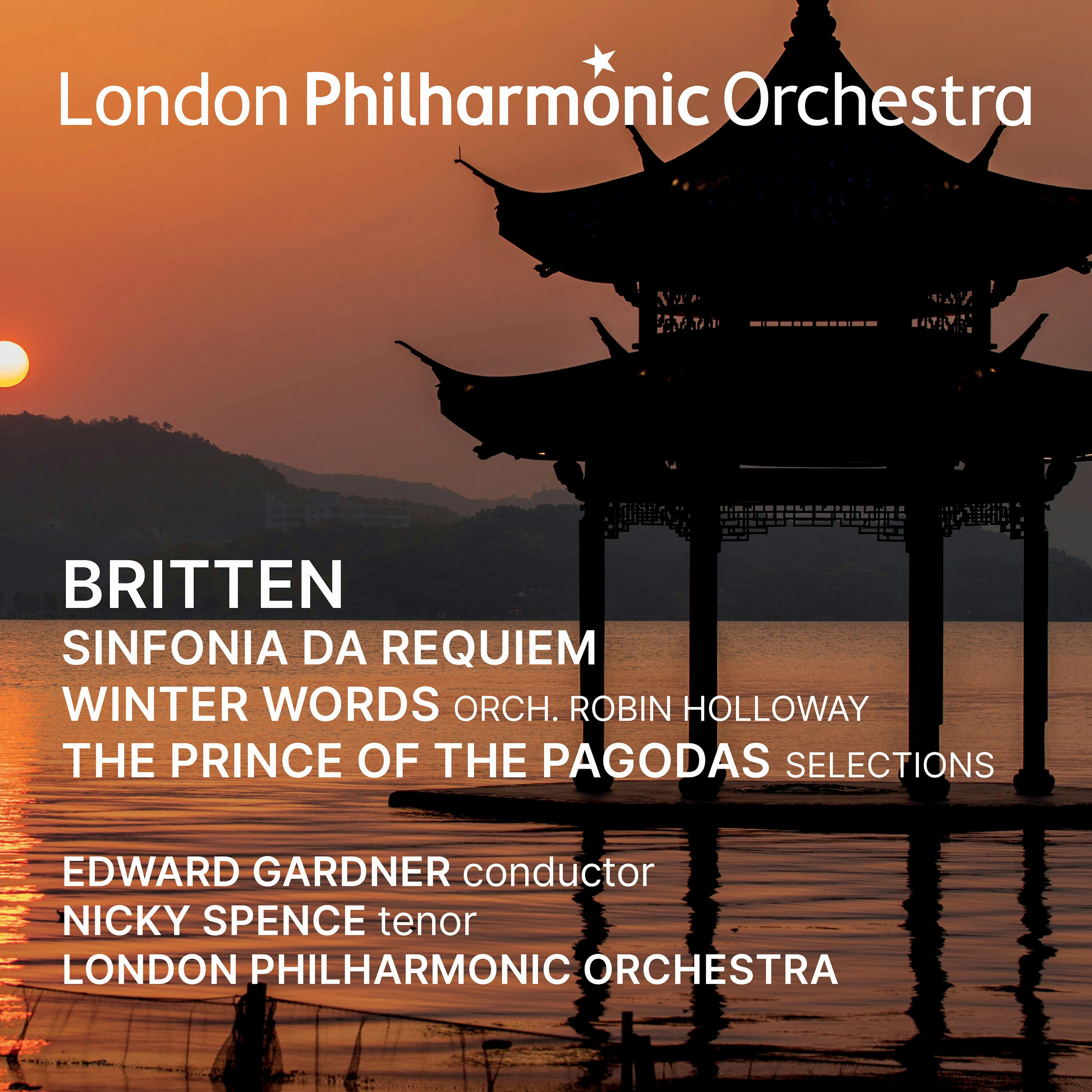 London Philharmonic Orchestra

BRITTEN
SINFONIA DA REQUIEM
WINTER WORDS ORCH. ROBIN HOLLOWAY
THE PRINCE OF THE PAGODAS SELECTIONS

EDWARD GARDNER conductor
NICKY SPENCE tenor
LONDON PHILHARMONIC ORCHESTRA